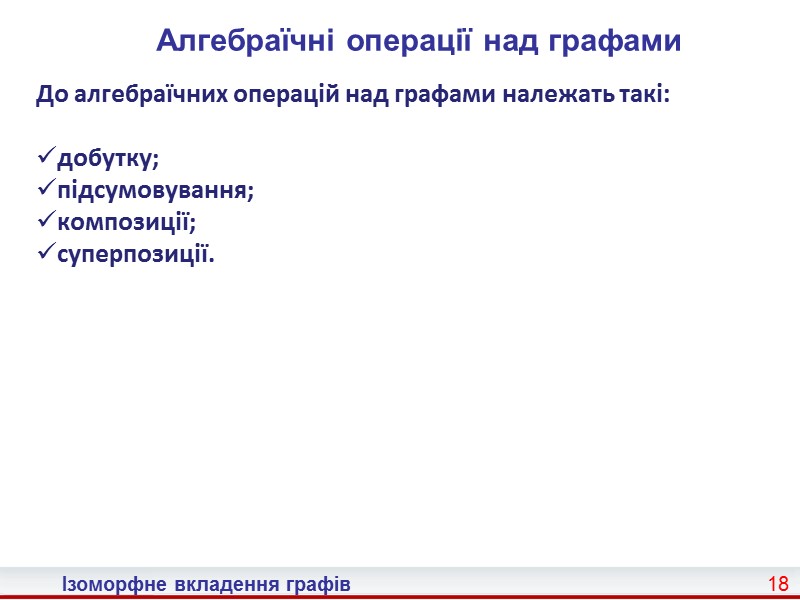 Алгебраїчні операції над графами

До алгебраїчних операцій над графами належать такі:

✓добутку;
✓підсумовування;
✓композиції;
✓суперпозиції.

Ізоморфне вкладення графів 18